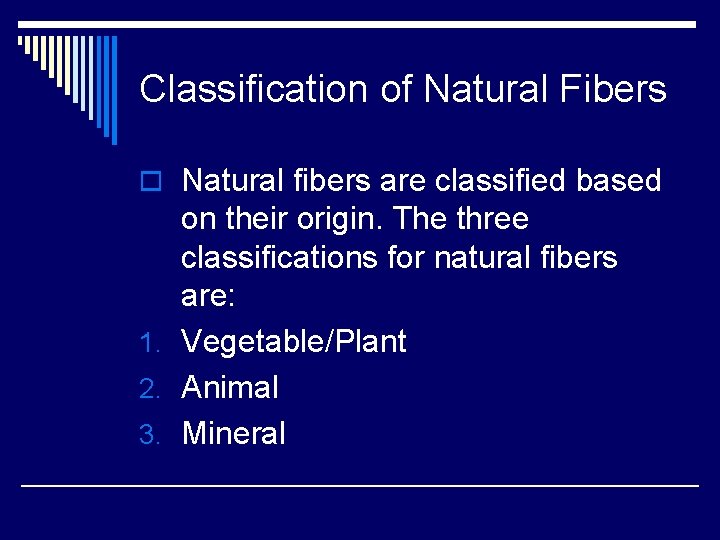 Classification of Natural Fibers

Natural fibers are classified based on their origin. The three classifications for natural fibers are:

1. Vegetable/Plant
2. Animal
3. Mineral